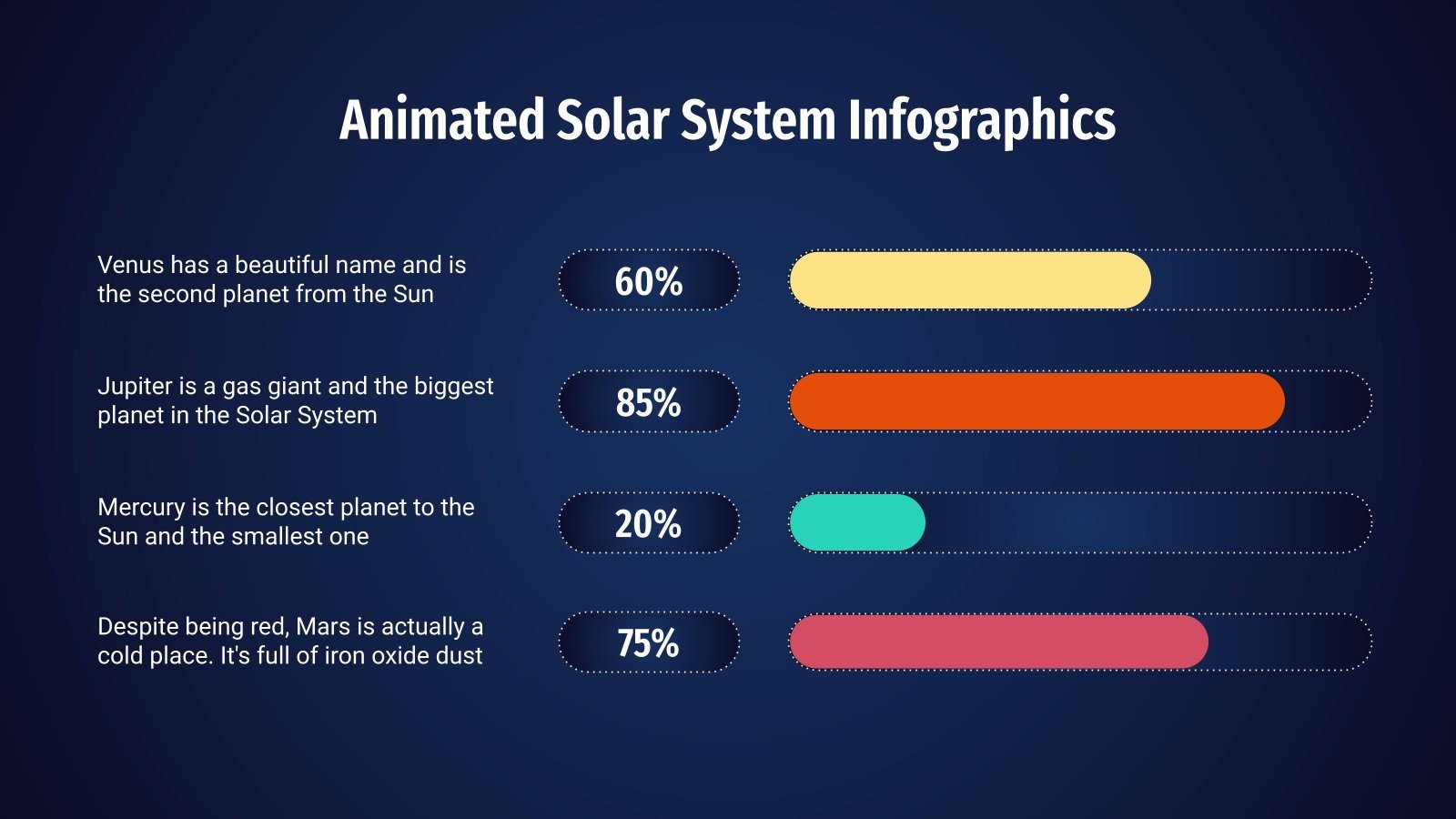 Animated Solar System Infographics

Venus has a beautiful name and is the second planet from the Sun

60%

Jupiter is a gas giant and the biggest planet in the Solar System

85%

Mercury is the closest planet to the Sun and the smallest one

20%

Despite being red, Mars is actually a cold place. It's full of iron oxide dust

75%